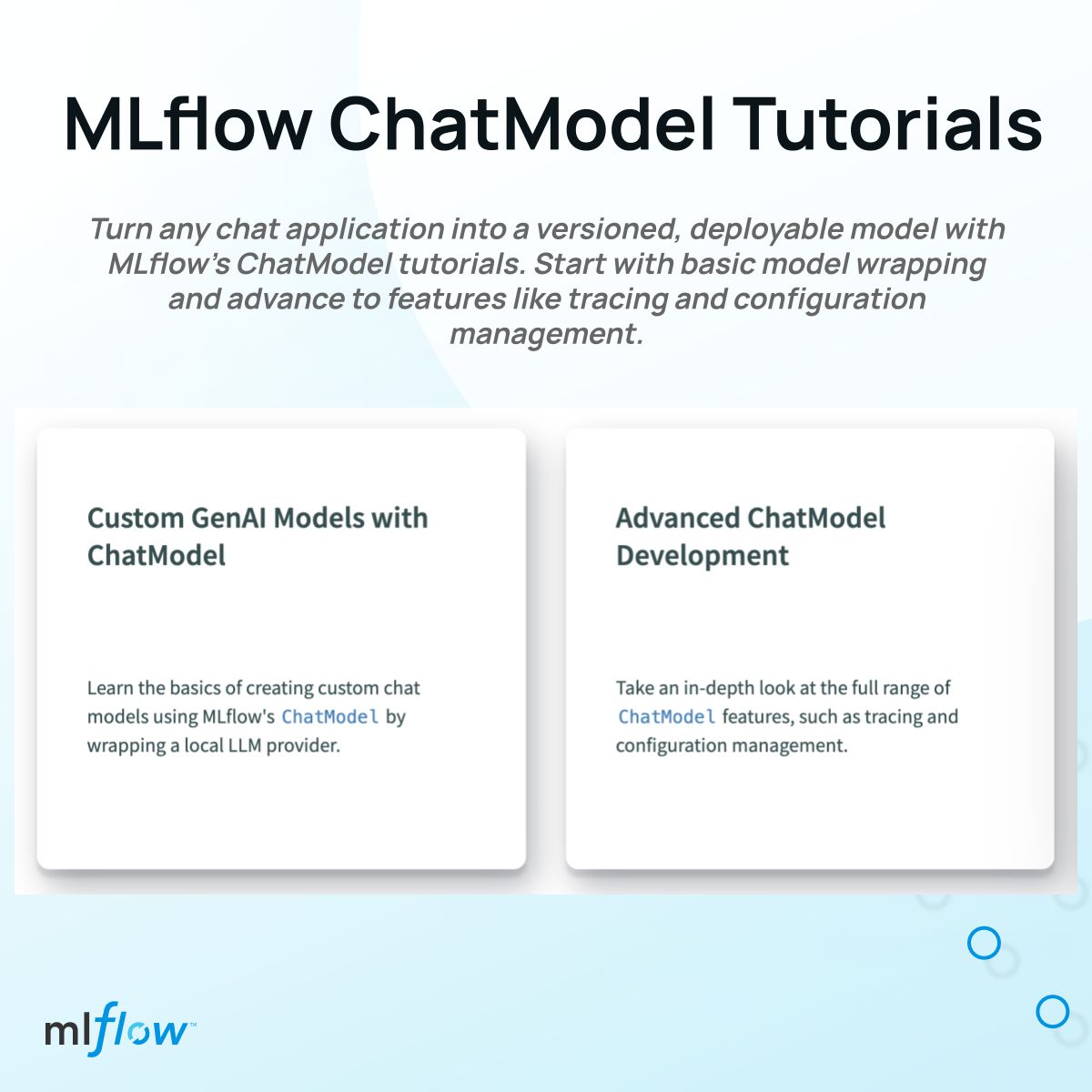 MLflow ChatModel Tutorials

Turn any chat application into a versioned, deployable model with MLflow's ChatModel tutorials. Start with basic model wrapping and advance to features like tracing and configuration management.

Custom GenAI Models with ChatModel

Learn the basics of creating custom chat models using MLflow's ChatModel by wrapping a local LLM provider.

Advanced ChatModel Development

Take an in-depth look at the full range of ChatModel features, such as tracing and configuration management.

mlflow™